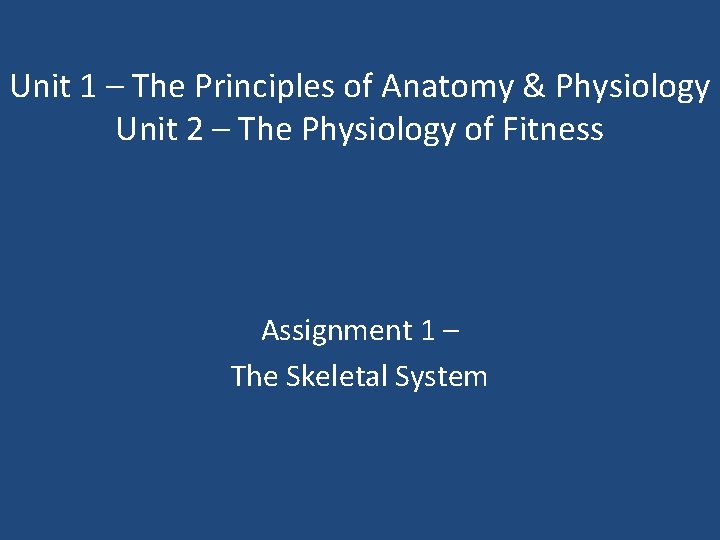 Unit 1 – The Principles of Anatomy & Physiology
Unit 2 – The Physiology of Fitness

Assignment 1 –
The Skeletal System